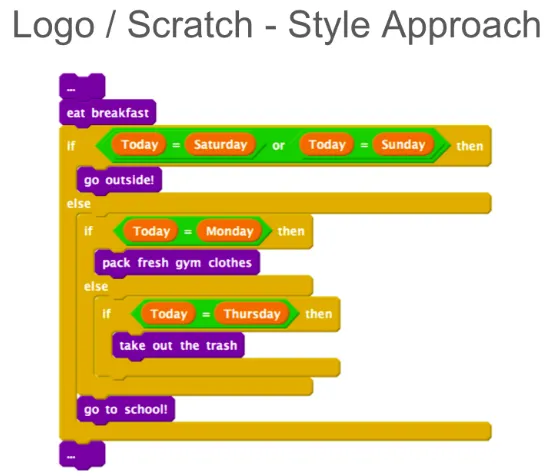 Logo / Scratch - Style Approach

...
eat breakfast
if Today = Saturday or Today = Sunday then
go outside!
else
if Today = Monday then
pack fresh gym clothes
else
if Today = Thursday then
take out the trash
go to school!
...